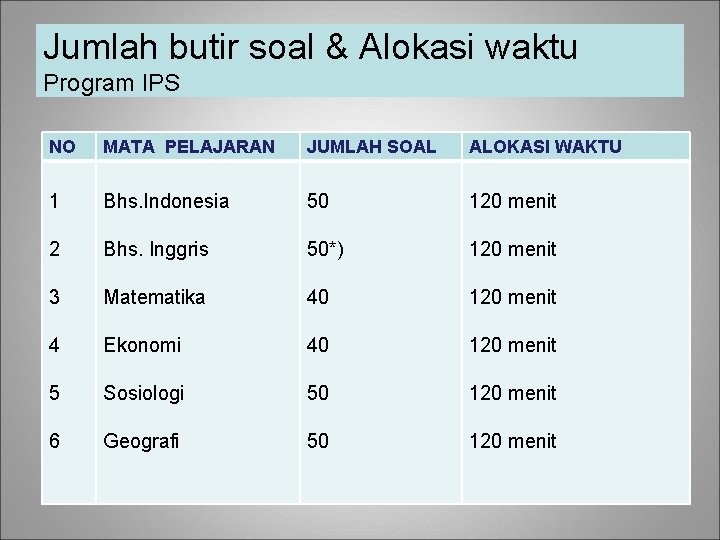 Jumlah butir soal & Alokasi waktu
Program IPS

| NO | MATA PELAJARAN | JUMLAH SOAL | ALOKASI WAKTU |
|---|---|---|---|
| 1 | Bhs.Indonesia | 50 | 120 menit |
| 2 | Bhs. Inggris | 50*) | 120 menit |
| 3 | Matematika | 40 | 120 menit |
| 4 | Ekonomi | 40 | 120 menit |
| 5 | Sosiologi | 50 | 120 menit |
| 6 | Geografi | 50 | 120 menit |